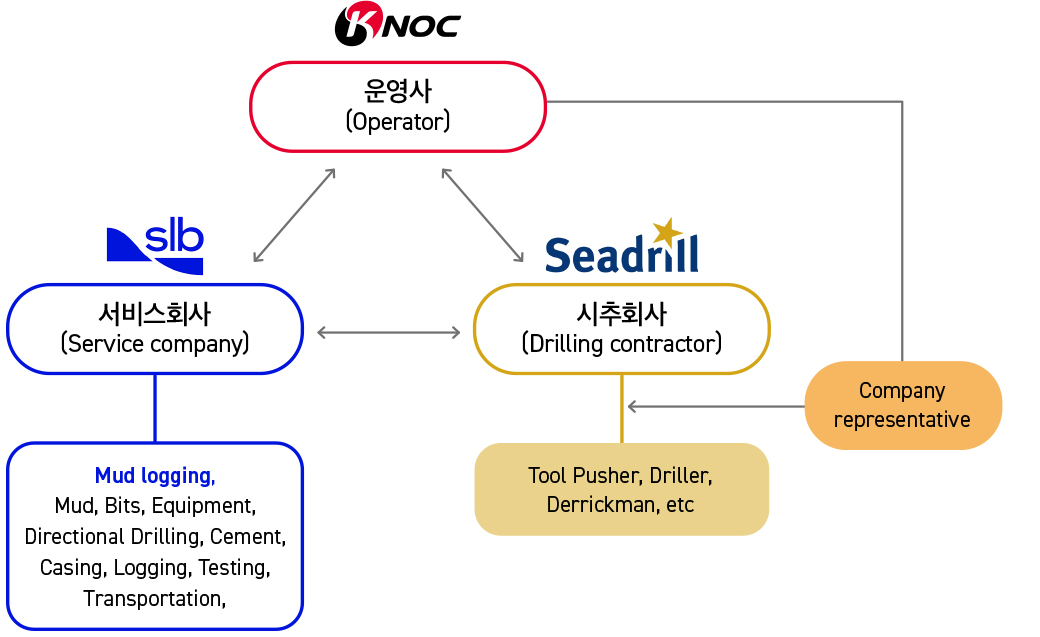 KNOC

운영사
(Operator)

slb

서비스회사
(Service company)

Seadrill

시추회사
(Drilling contractor)

Company representative

Mud logging,
Mud, Bits, Equipment, Directional Drilling, Cement, Casing, Logging, Testing, Transportation,

Tool Pusher, Driller, Derrickman, etc